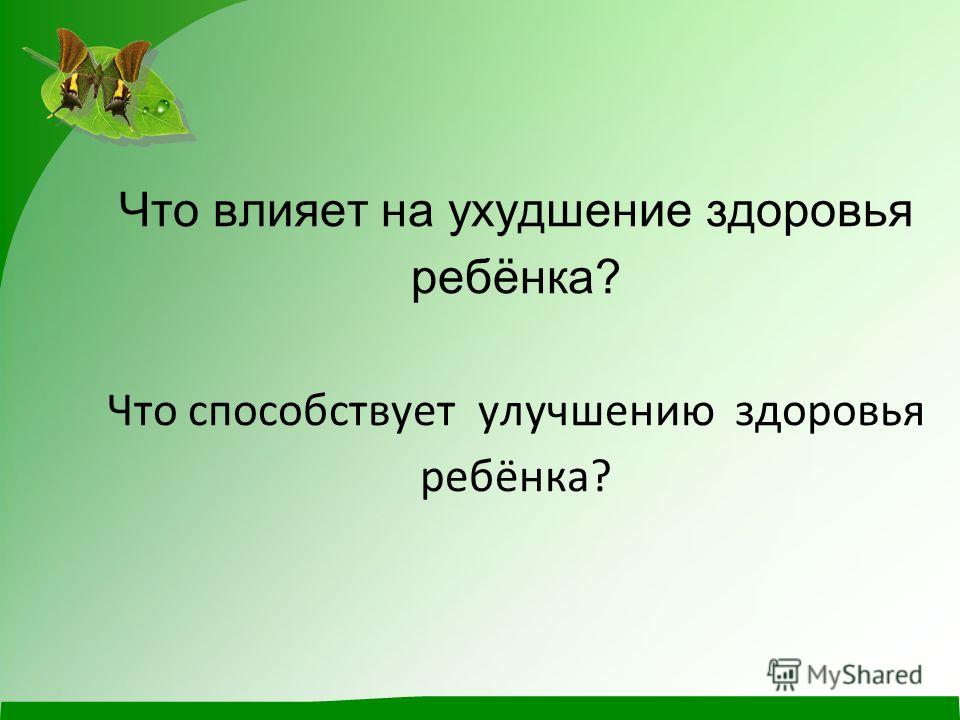 Что влияет на ухудшение здоровья ребёнка?

Что способствует улучшению здоровья ребёнка?

MyShared